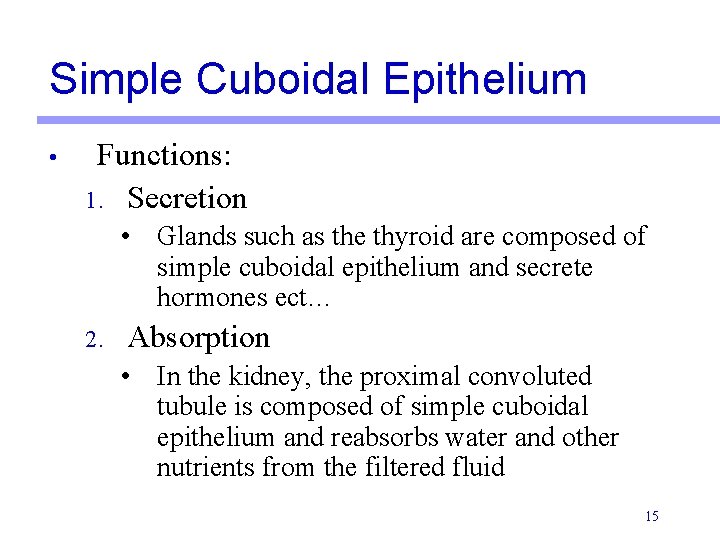 Simple Cuboidal Epithelium

• Functions:

1. Secretion

• Glands such as the thyroid are composed of simple cuboidal epithelium and secrete hormones ect…

2. Absorption

• In the kidney, the proximal convoluted tubule is composed of simple cuboidal epithelium and reabsorbs water and other nutrients from the filtered fluid

15